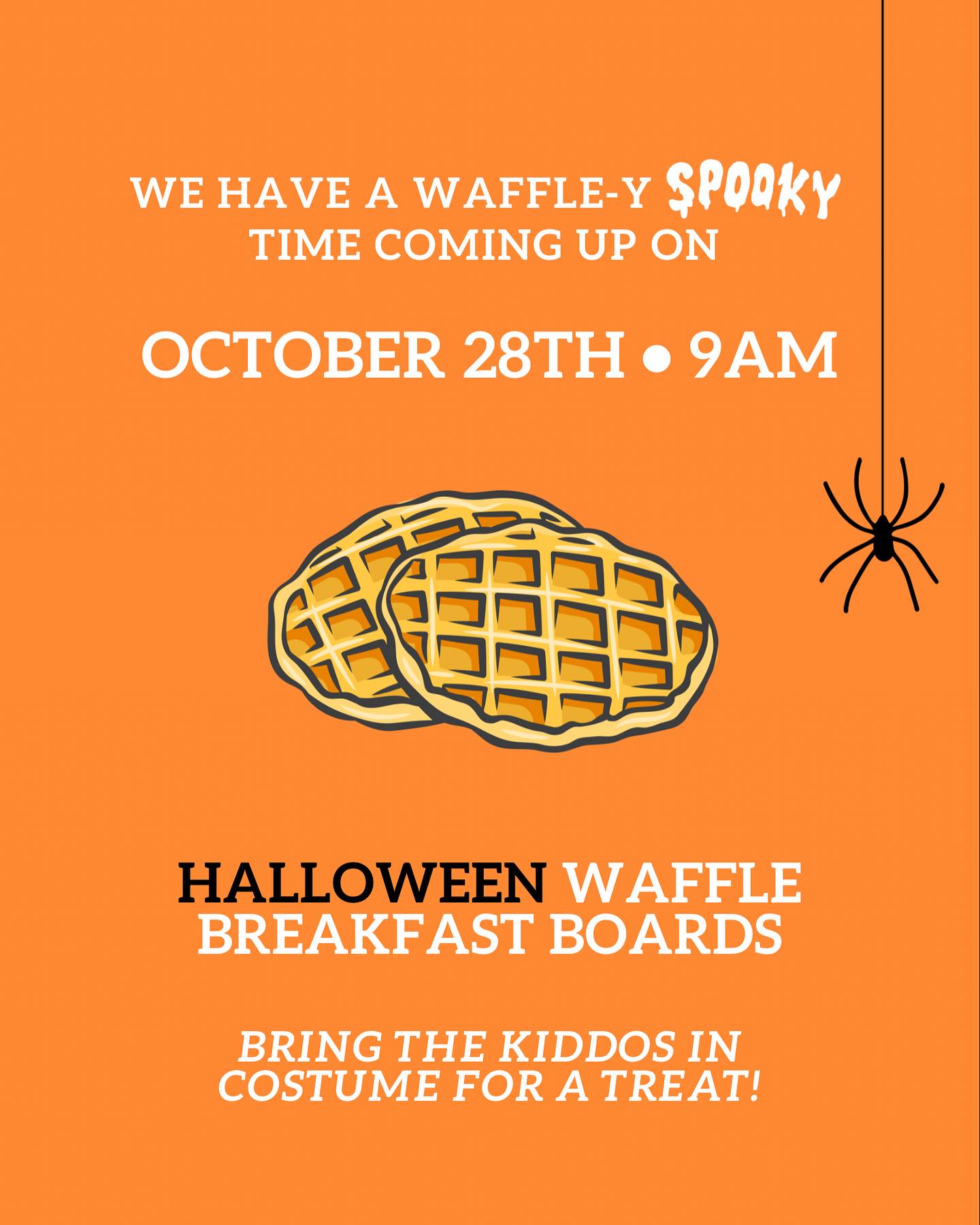 WE HAVE A WAFFLE-Y SPOOKY TIME COMING UP ON

OCTOBER 28TH • 9AM

HALLOWEEN WAFFLE BREAKFAST BOARDS

BRING THE KIDDOS IN COSTUME FOR A TREAT!